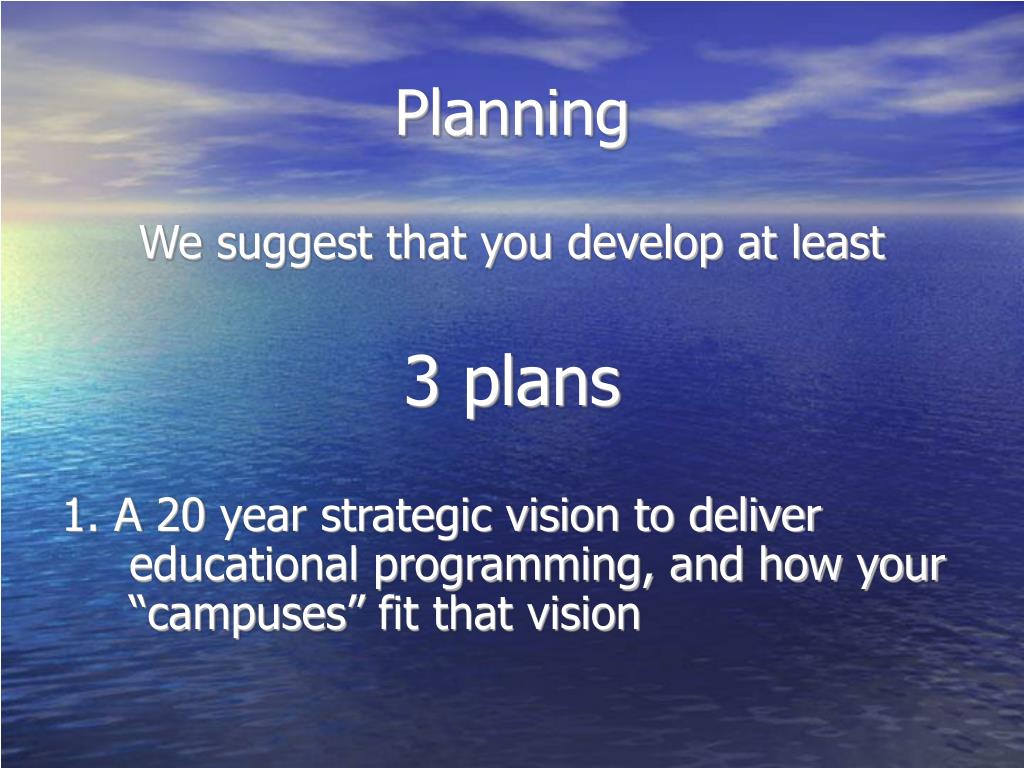 Planning

We suggest that you develop at least

3 plans

1. A 20 year strategic vision to deliver educational programming, and how your “campuses” fit that vision